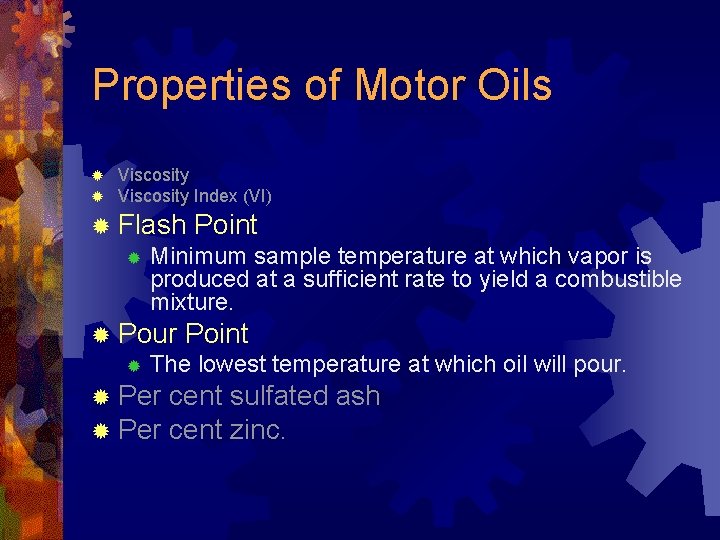 Properties of Motor Oils

Viscosity
Viscosity Index (VI)
Flash Point
Minimum sample temperature at which vapor is produced at a sufficient rate to yield a combustible mixture.
Pour Point
The lowest temperature at which oil will pour.
Per cent sulfated ash
Per cent zinc.